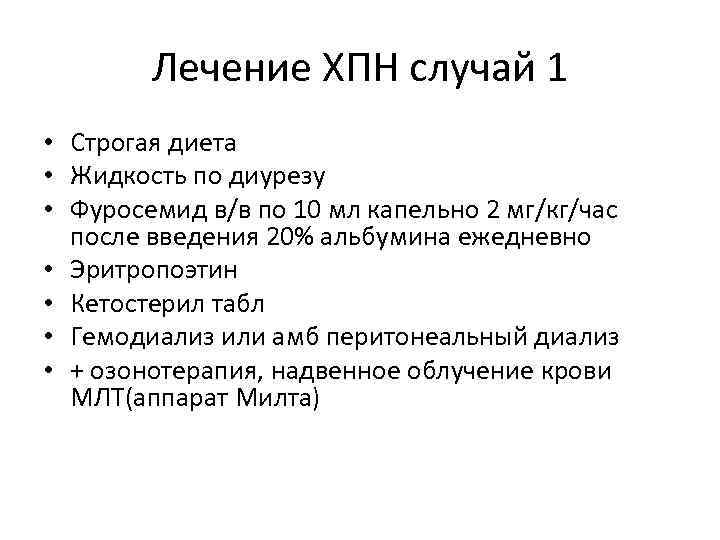 Лечение ХПН случай 1

• Строгая диета
• Жидкость по диурезу
• Фуросемид в/в по 10 мл капельно 2 мг/кг/час после введения 20% альбумина ежедневно
• Эритропоэтин
• Кетостерил табл
• Гемодиализ или амб перитонеальный диализ
• + озонотерапия, надвенное облучение крови МЛТ(аппарат Милта)